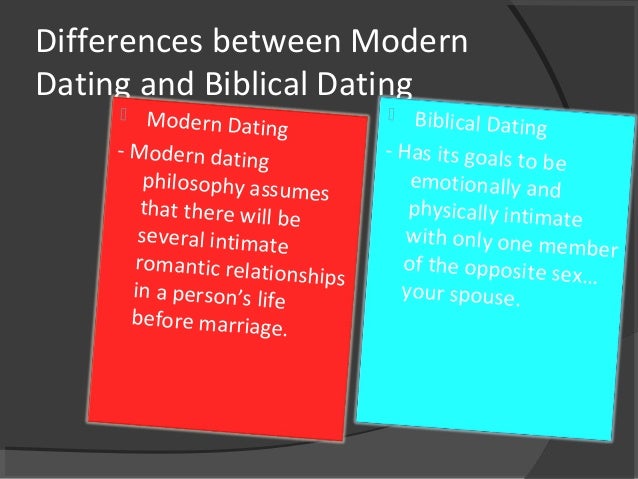 Differences between Modern Dating and Biblical Dating

Modern Dating

- Modern dating philosophy assumes that there will be several intimate romantic relationships in a person's life before marriage.

Biblical Dating

- Has its goals to be emotionally and physically intimate with only one member of the opposite sex… your spouse.